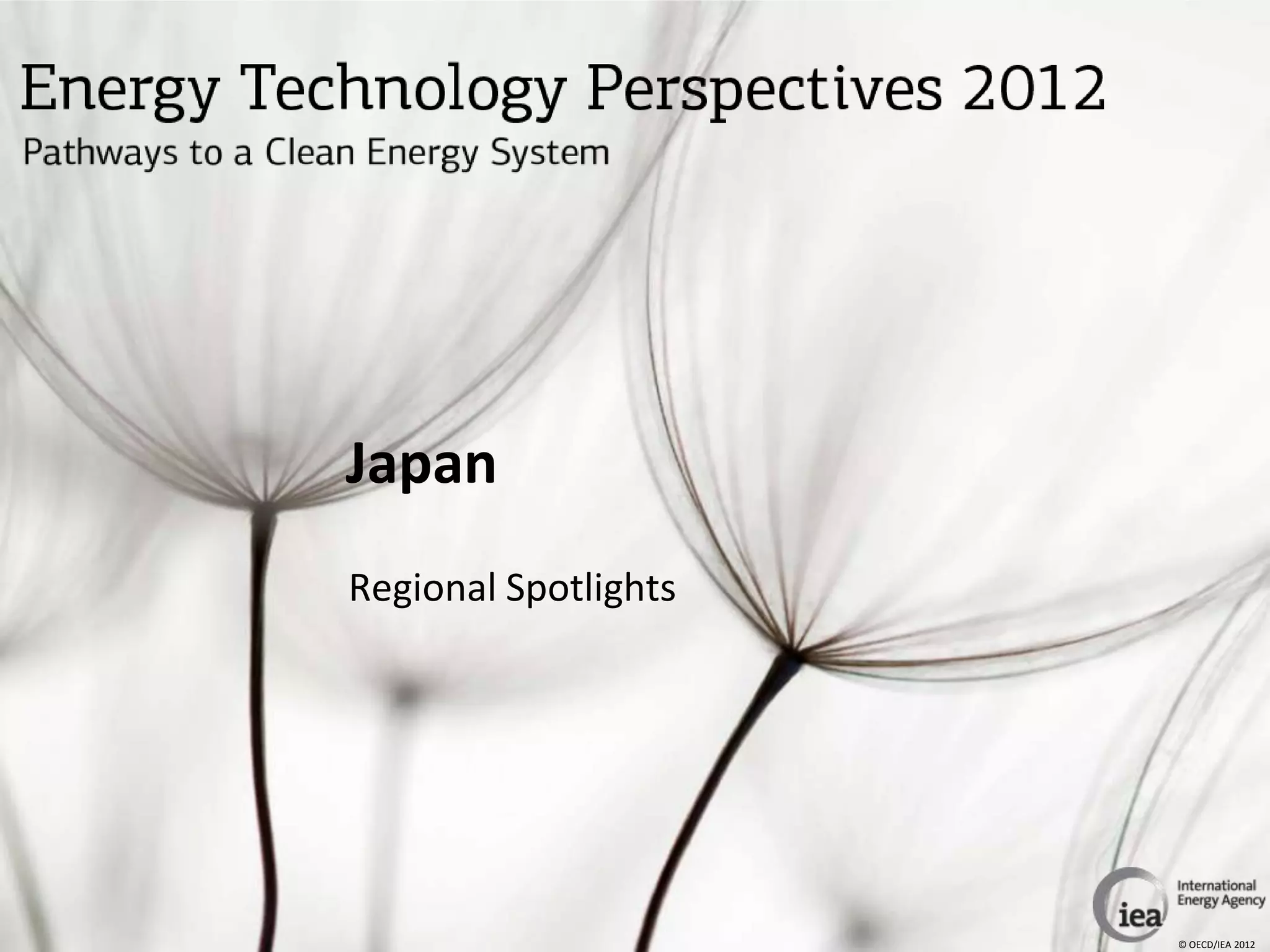 Energy Technology Perspectives 2012
Pathways to a Clean Energy System

Japan

Regional Spotlights

iea International Energy Agency

© OECD/IEA 2012